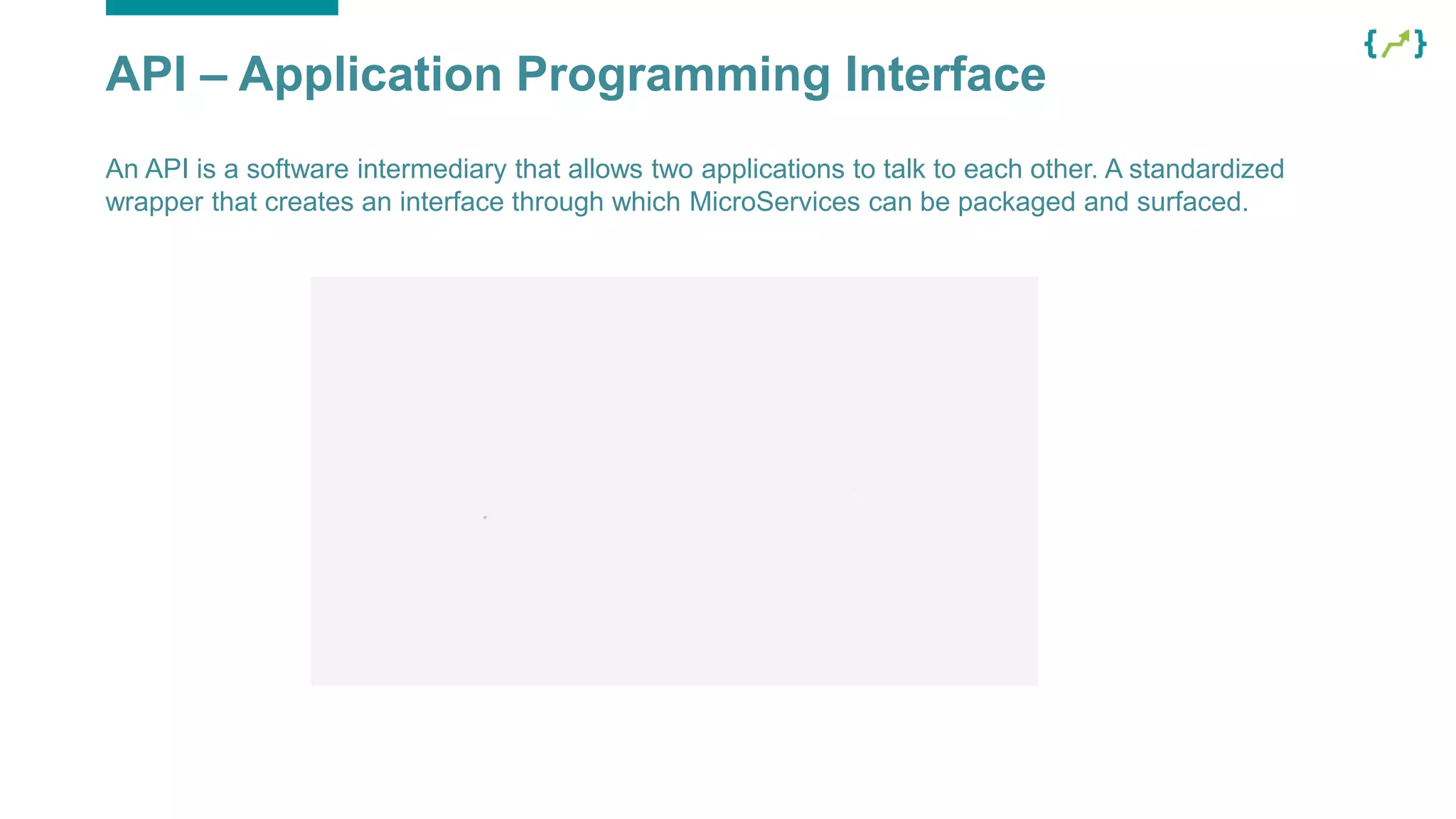 API – Application Programming Interface

An API is a software intermediary that allows two applications to talk to each other. A standardized wrapper that creates an interface through which MicroServices can be packaged and surfaced.